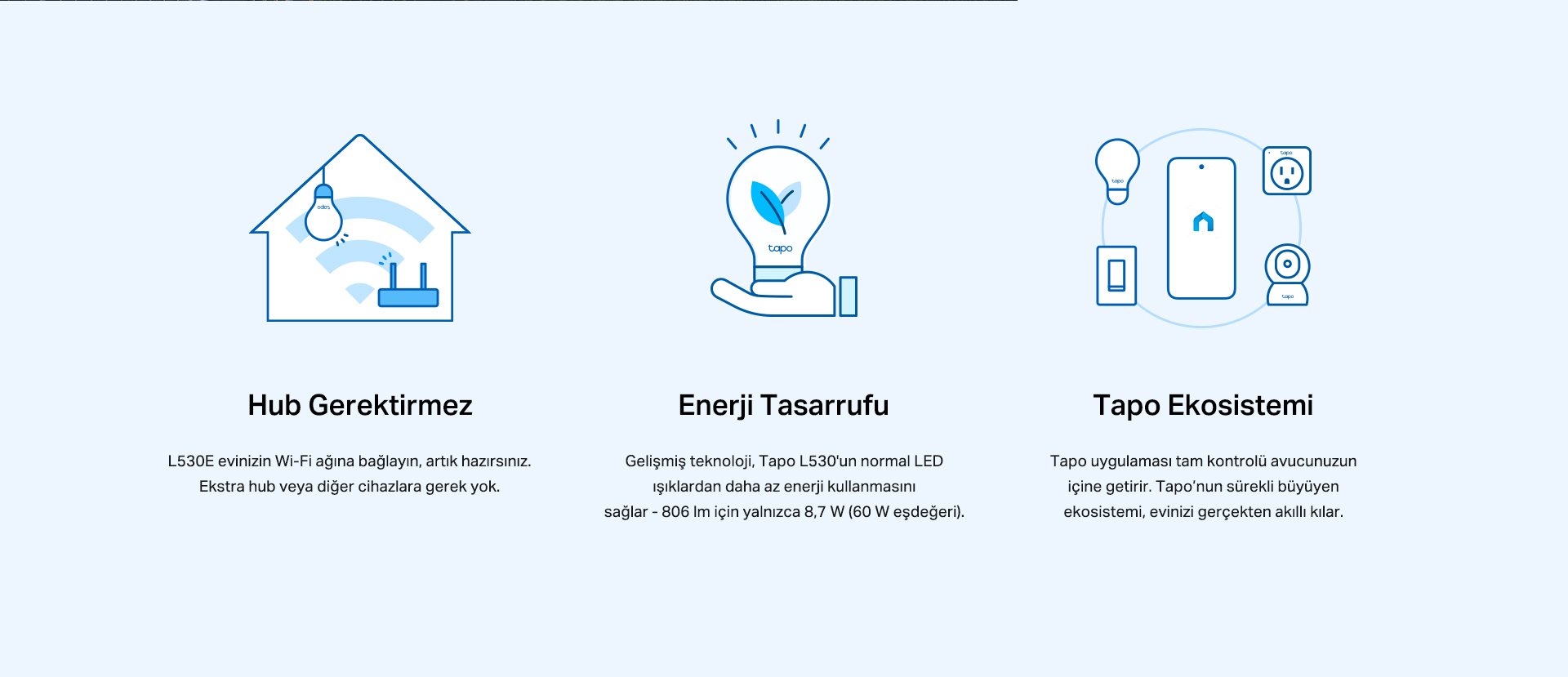 tapo

tapo

tapo

tapo

tapo

Hub Gerektirmez

L530E evinizin Wi-Fi ağına bağlayın, artık hazırsınız. Ekstra hub veya diğer cihazlara gerek yok.

Enerji Tasarrufu

Gelişmiş teknoloji, Tapo L530'un normal LED ışıklardan daha az enerji kullanmasını sağlar - 806 lm için yalnızca 8,7 W (60 W eşdeğeri).

Tapo Ekosistemi

Tapo uygulaması tam kontrolü avucunuzun içine getirir. Tapo'nun sürekli büyüyen ekosistemi, evinizi gerçekten akıllı kılar.